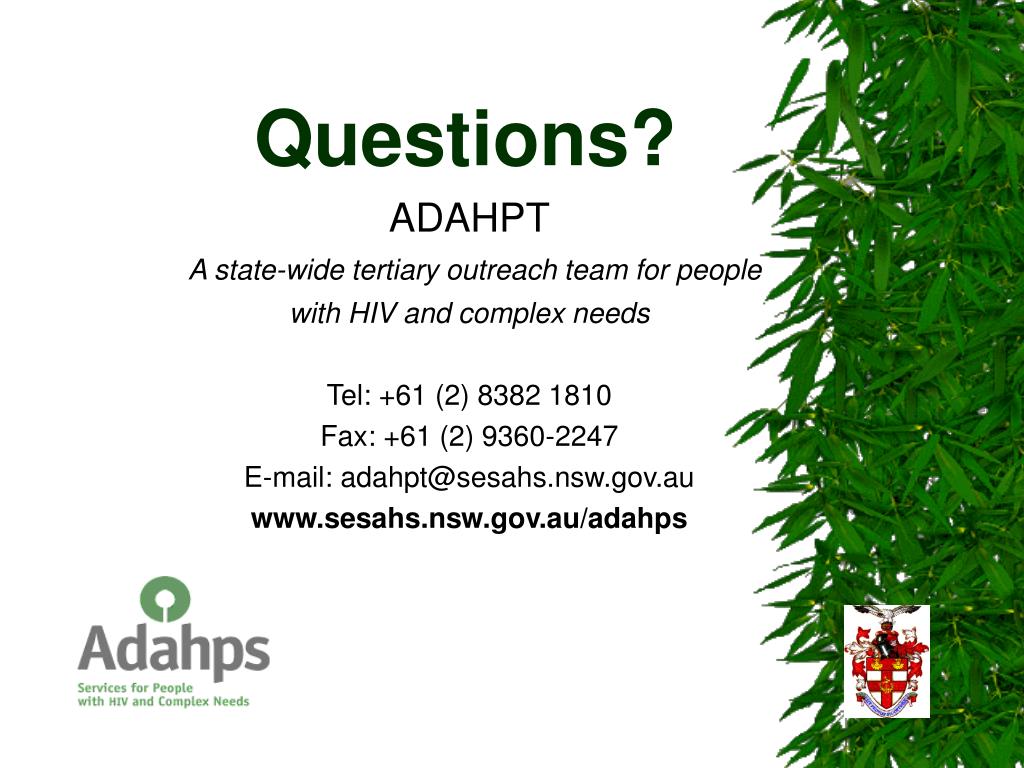 Questions?

ADAHPT

A state-wide tertiary outreach team for people with HIV and complex needs

Tel: +61 (2) 8382 1810
Fax: +61 (2) 9360-2247
E-mail: adahpt@sesahs.nsw.gov.au
www.sesahs.nsw.gov.au/adahps

Adahps
Services for People with HIV and Complex Needs